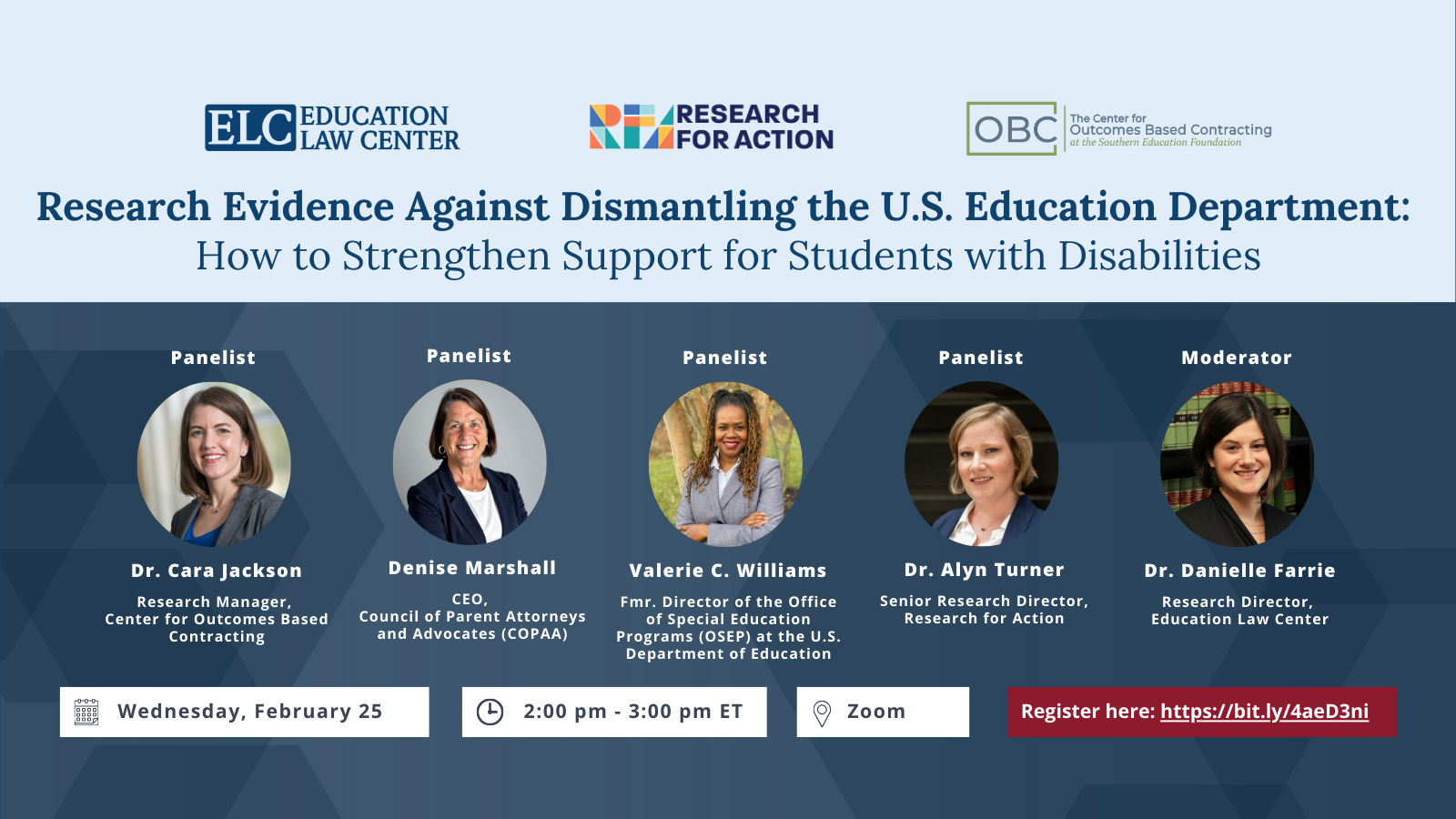 ELC EDUCATION LAW CENTER

RESEARCH FOR ACTION

OBC The Center for Outcomes Based Contracting at the Southern Education Foundation

Research Evidence Against Dismantling the U.S. Education Department:
How to Strengthen Support for Students with Disabilities

Panelist
Dr. Cara Jackson
Research Manager, Center for Outcomes Based Contracting

Panelist
Denise Marshall
CEO, Council of Parent Attorneys and Advocates (COPAA)

Panelist
Valerie C. Williams
Fmr. Director of the Office of Special Education Programs (OSEP) at the U.S. Department of Education

Panelist
Dr. Alyn Turner
Senior Research Director, Research for Action

Moderator
Dr. Danielle Farrie
Research Director, Education Law Center

Wednesday, February 25

2:00 pm - 3:00 pm ET

Zoom

Register here: https://bit.ly/4aeD3ni